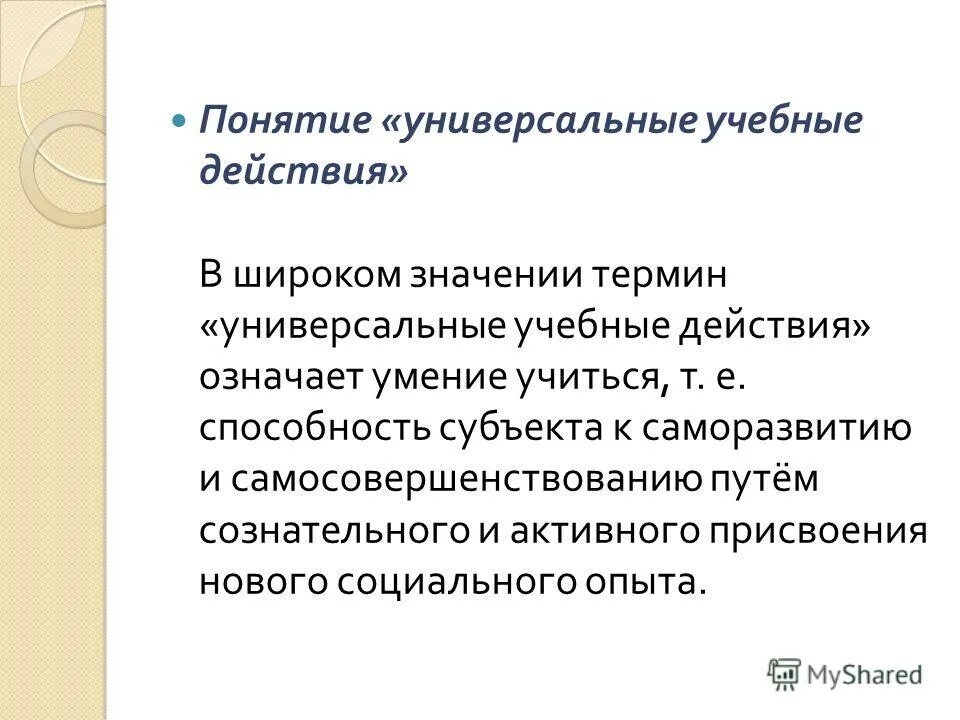 Понятие «универсальные учебные действия»

В широком значении термин «универсальные учебные действия» означает умение учиться, т. е. способность субъекта к саморазвитию и самосовершенствованию путём сознательного и активного присвоения нового социального опыта.

MyShared